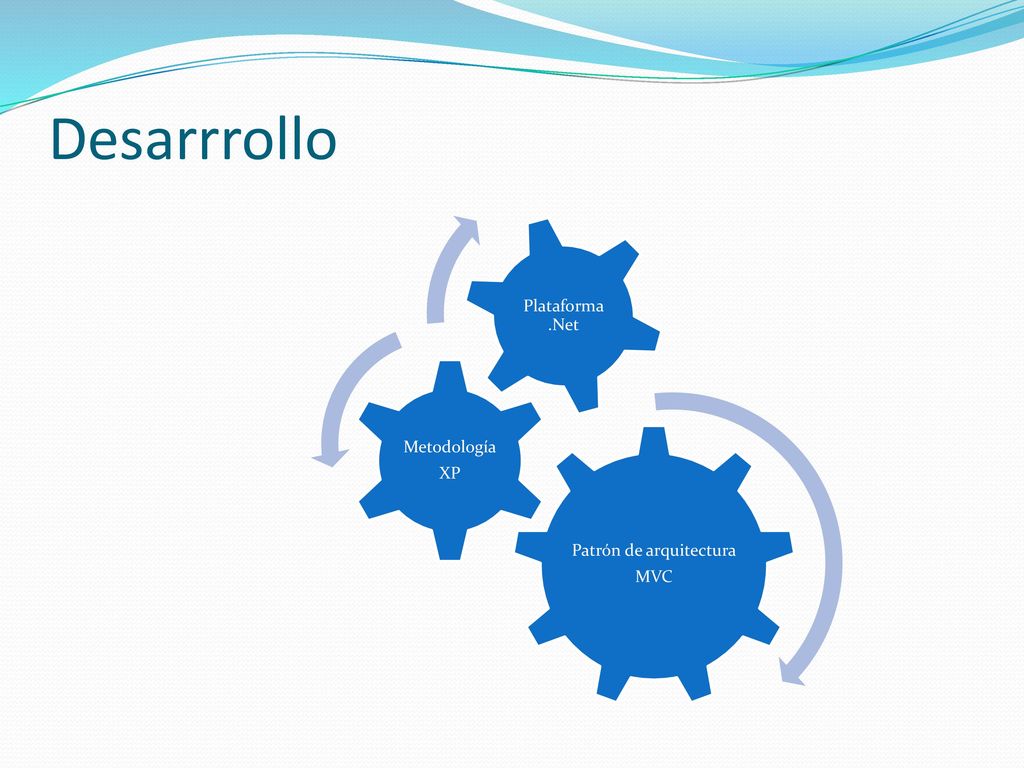 Desarrrollo

Plataforma .Net

Metodología XP

Patrón de arquitectura MVC